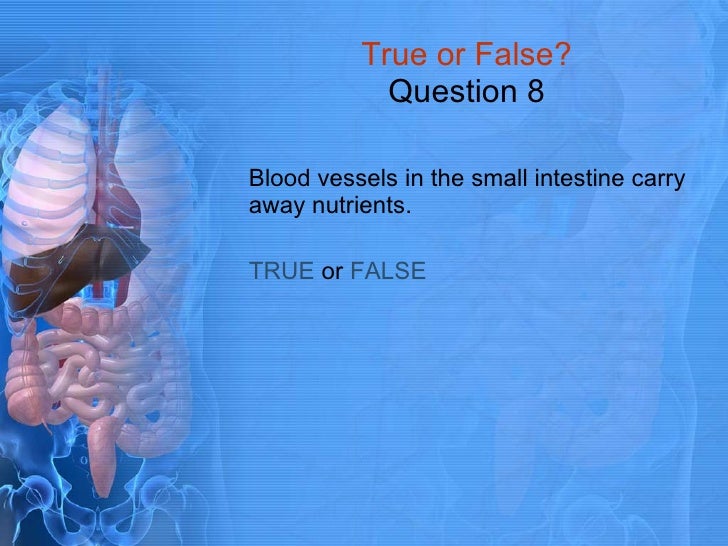 True or False?
Question 8

Blood vessels in the small intestine carry away nutrients.

TRUE or FALSE